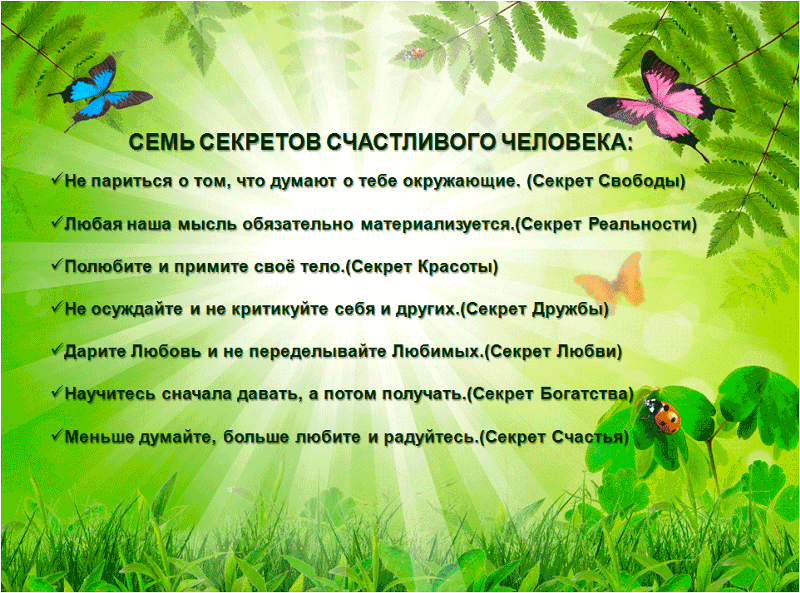 СЕМЬ СЕКРЕТОВ СЧАСТЛИВОГО ЧЕЛОВЕКА:

✓Не париться о том, что думают о тебе окружающие. (Секрет Свободы)

✓Любая наша мысль обязательно материализуется.(Секрет Реальности)

✓Полюбите и примите своё тело.(Секрет Красоты)

✓Не осуждайте и не критикуйте себя и других.(Секрет Дружбы)

✓Дарите Любовь и не переделывайте Любимых.(Секрет Любви)

✓Научитесь сначала давать, а потом получать.(Секрет Богатства)

✓Меньше думайте, больше любите и радуйтесь.(Секрет Счастья)